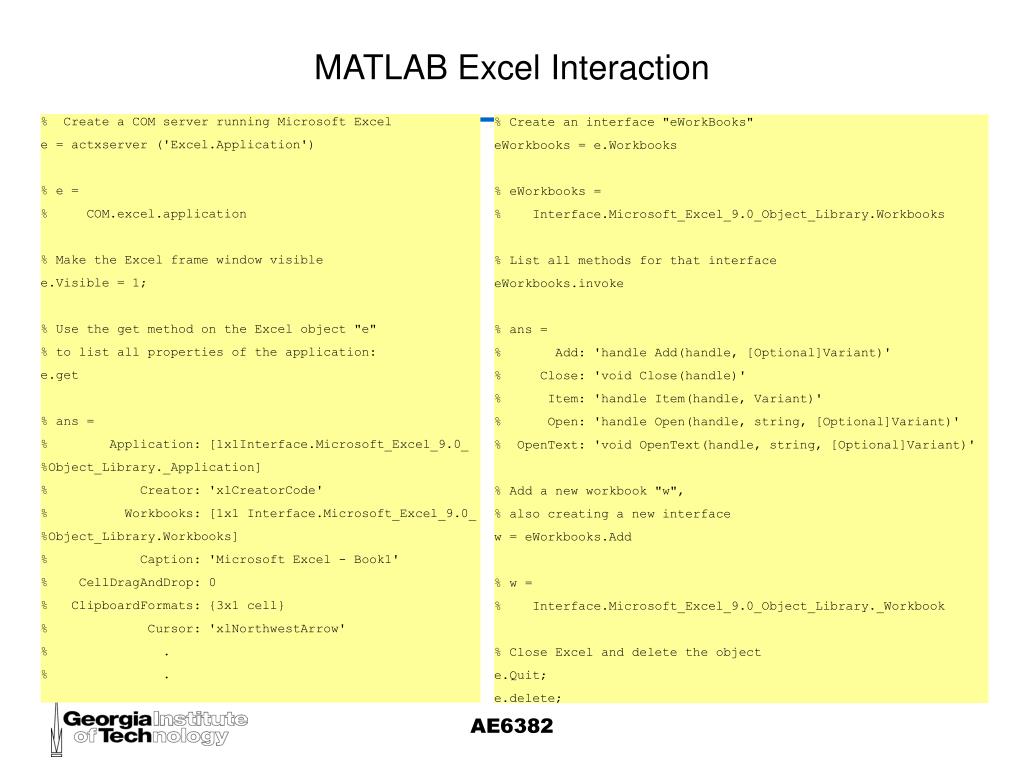 MATLAB Excel Interaction

% Create a COM server running Microsoft Excel
e = actxserver ('Excel.Application')

% e =
% COM.excel.application

% Make the Excel frame window visible
e.Visible = 1;

% Use the get method on the Excel object "e"
% to list all properties of the application:
e.get

% ans =
% Application: [1x1Interface.Microsoft_Excel_9.0_
%Object_Library._Application]
% Creator: 'xlCreatorCode'
% Workbooks: [1x1 Interface.Microsoft_Excel_9.0_
%Object_Library.Workbooks]
% Caption: 'Microsoft Excel - Book1'
% CellDragAndDrop: 0
% ClipboardFormats: {3x1 cell}
% Cursor: 'xlNorthwestArrow'
% .
% .

% Create an interface "eWorkBooks"
eWorkbooks = e.Workbooks

% eWorkbooks =
% Interface.Microsoft_Excel_9.0_Object_Library.Workbooks

% List all methods for that interface
eWorkbooks.invoke

% ans =
% Add: 'handle Add(handle, [Optional]Variant)'
% Close: 'void Close(handle)'
% Item: 'handle Item(handle, Variant)'
% Open: 'handle Open(handle, string, [Optional]Variant)'
% OpenText: 'void OpenText(handle, string, [Optional]Variant)'

% Add a new workbook "w",
% also creating a new interface
w = eWorkbooks.Add

% w =
% Interface.Microsoft_Excel_9.0_Object_Library._Workbook

% Close Excel and delete the object
e.Quit;
e.delete;

Georgia Institute of Technology

AE6382